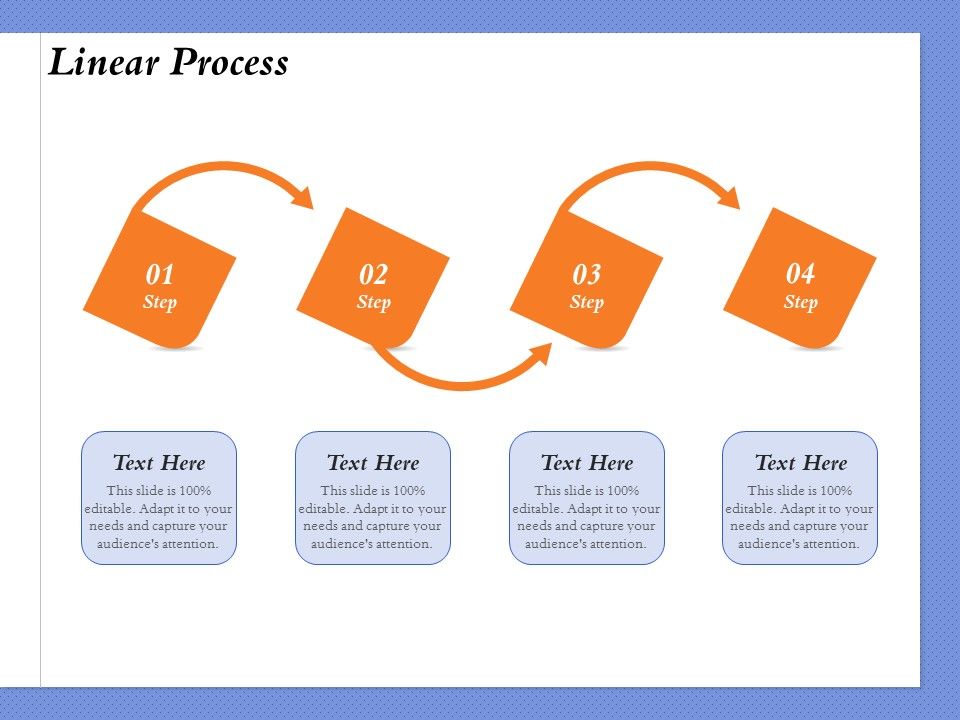 Linear Process

01
Step

02
Step

03
Step

04
Step

Text Here
This slide is 100% editable. Adapt it to your needs and capture your audience's attention.

Text Here
This slide is 100% editable. Adapt it to your needs and capture your audience's attention.

Text Here
This slide is 100% editable. Adapt it to your needs and capture your audience's attention.

Text Here
This slide is 100% editable. Adapt it to your needs and capture your audience's attention.